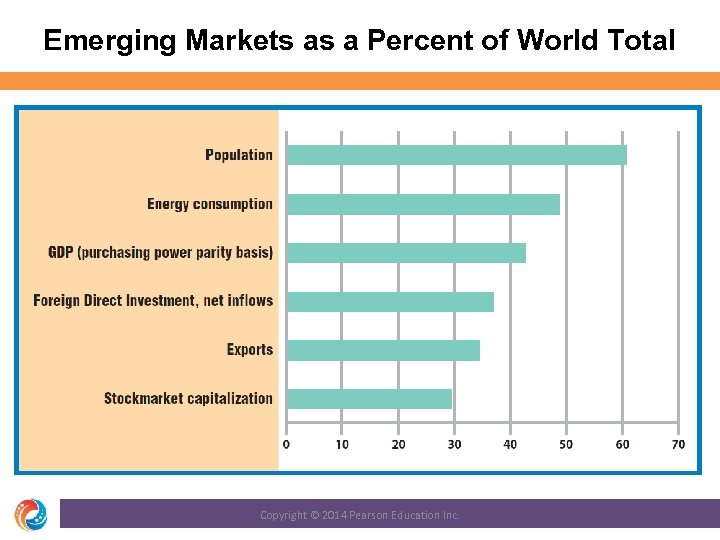 Emerging Markets as a Percent of World Total

Population
Energy consumption
GDP (purchasing power parity basis)
Foreign Direct Investment, net inflows
Exports
Stockmarket capitalization

0 10 20 30 40 50 60 70

Copyright © 2014 Pearson Education Inc.